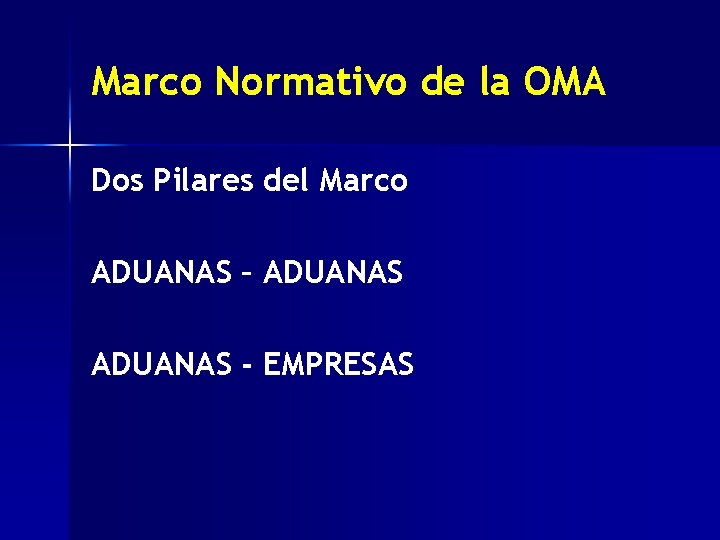 Marco Normativo de la OMA

Dos Pilares del Marco

ADUANAS – ADUANAS

ADUANAS - EMPRESAS